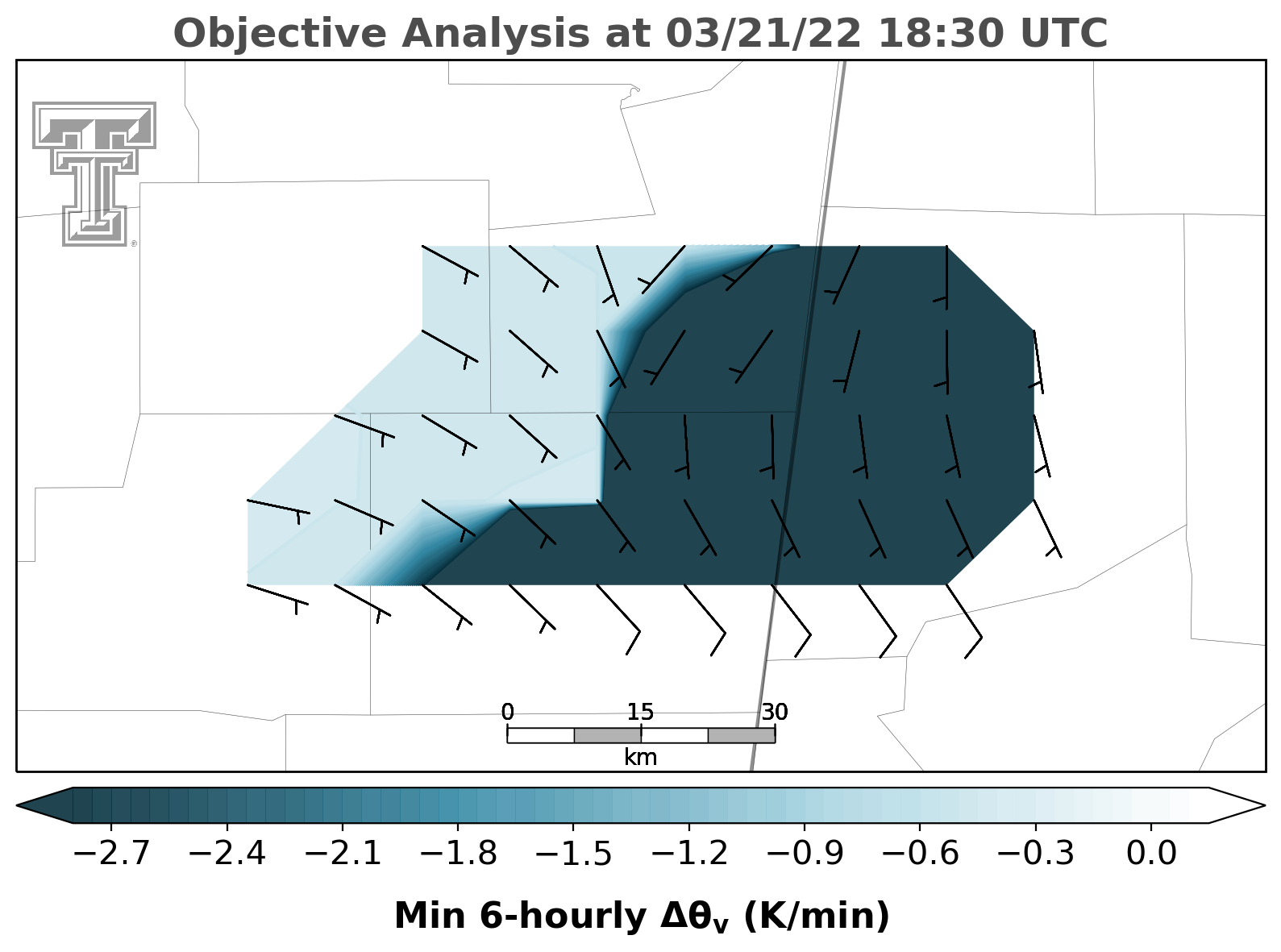 Objective Analysis at 03/21/22 18:30 UTC

0 15 30
km

−2.7 −2.4 −2.1 −1.8 −1.5 −1.2 −0.9 −0.6 −0.3 0.0

Min 6-hourly $\Delta\theta_v$ (K/min)